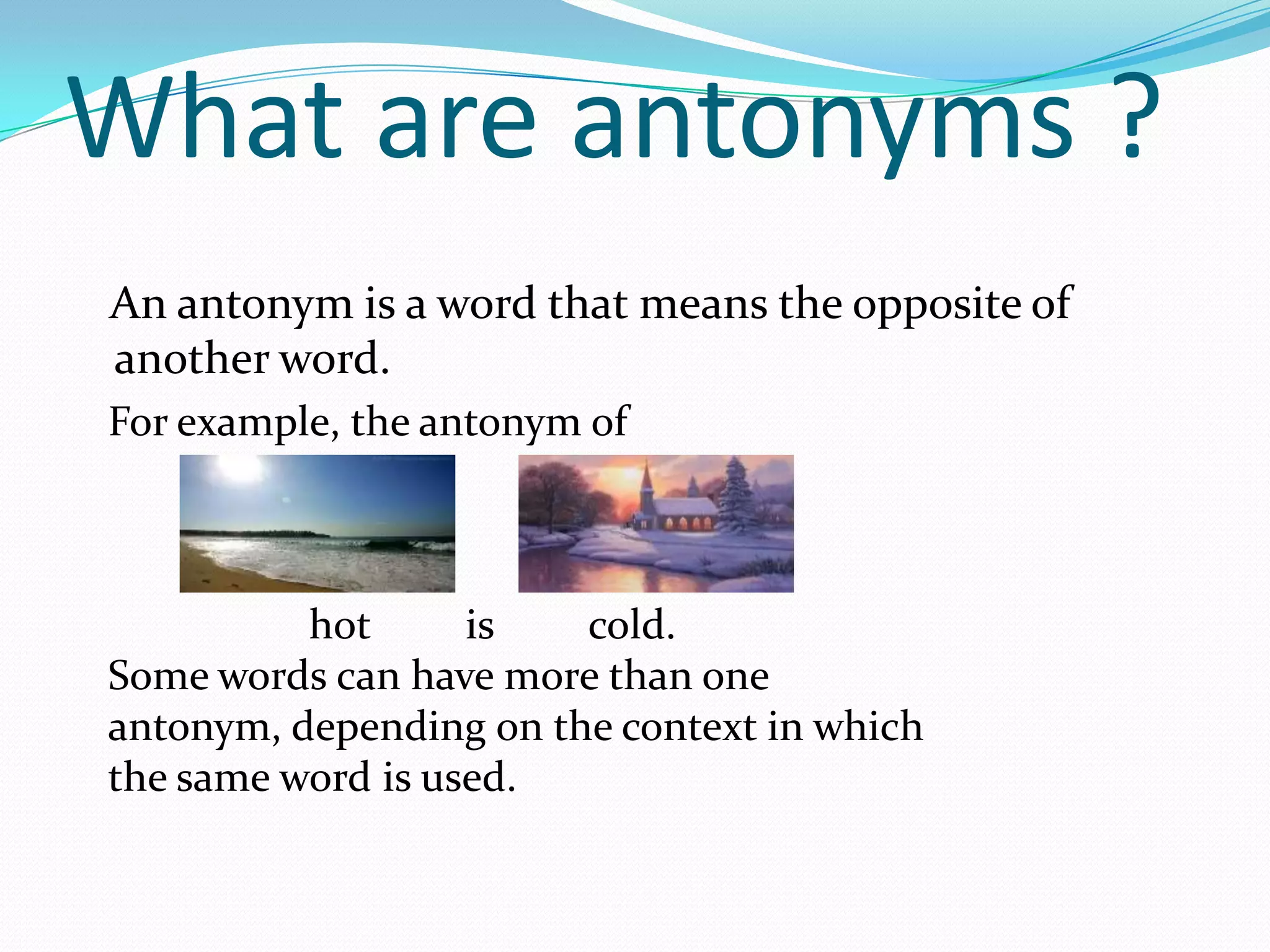 What are antonyms ?

An antonym is a word that means the opposite of another word.

For example, the antonym of

hot is cold.

Some words can have more than one antonym, depending on the context in which the same word is used.